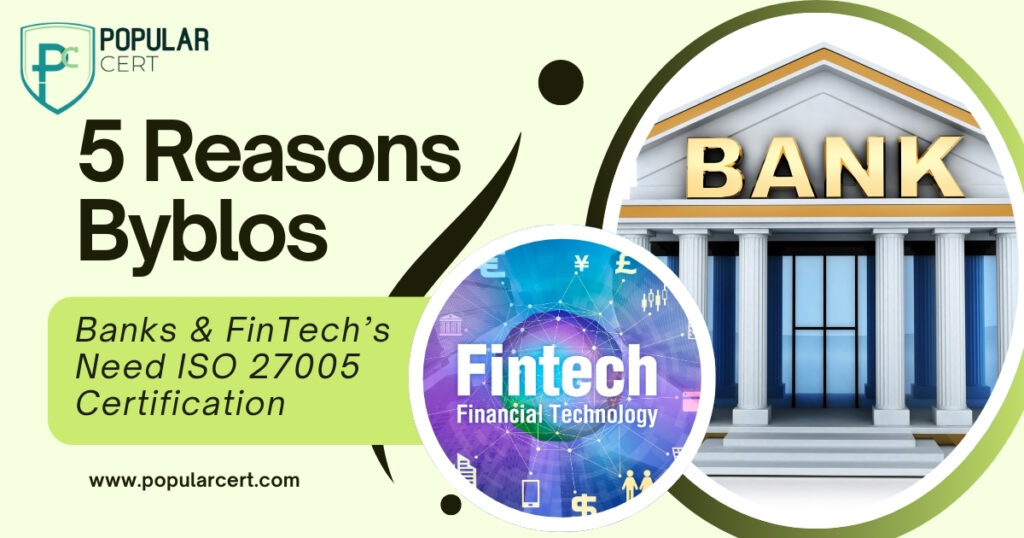 PC POPULAR CERT

5 Reasons Byblos

Banks & FinTech's Need ISO 27005 Certification

www.popularcert.com

Fintech
Financial Technology

BANK